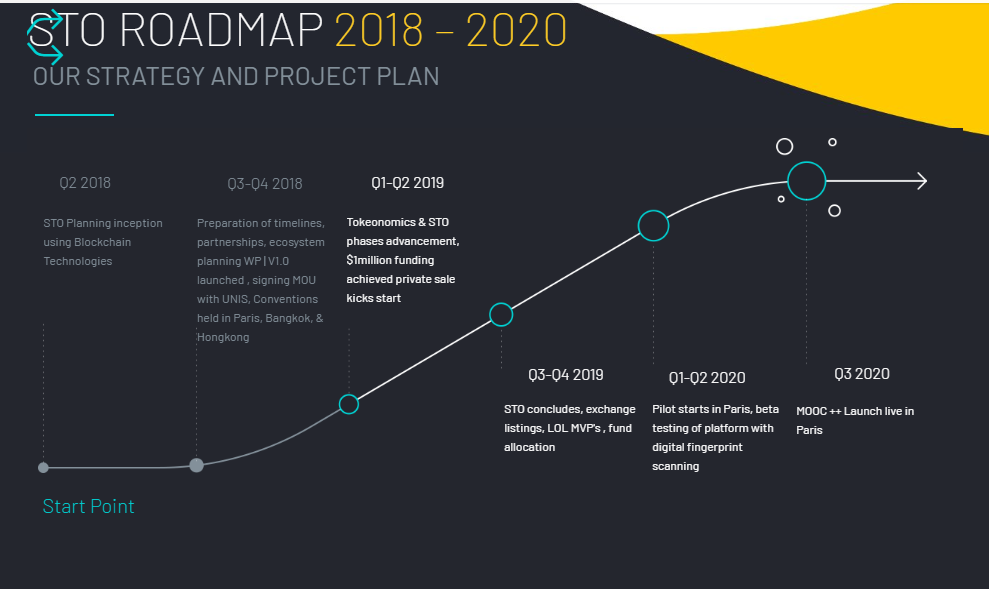 STO ROADMAP 2018 – 2020
OUR STRATEGY AND PROJECT PLAN

Q2 2018

STO Planning inception using Blockchain Technologies

Q3-Q4 2018

Preparation of timelines, partnerships, ecosystem planning WP | V1.0 launched , signing MOU with UNIS, Conventions held in Paris, Bangkok, & Hongkong

Q1-Q2 2019

Tokeonomics & STO phases advancement, $1million funding achieved private sale kicks start

Q3-Q4 2019

STO concludes, exchange listings, LOL MVP's , fund allocation

Q1-Q2 2020

Pilot starts in Paris, beta testing of platform with digital fingerprint scanning

Q3 2020

MOOC ++ Launch live in Paris

Start Point